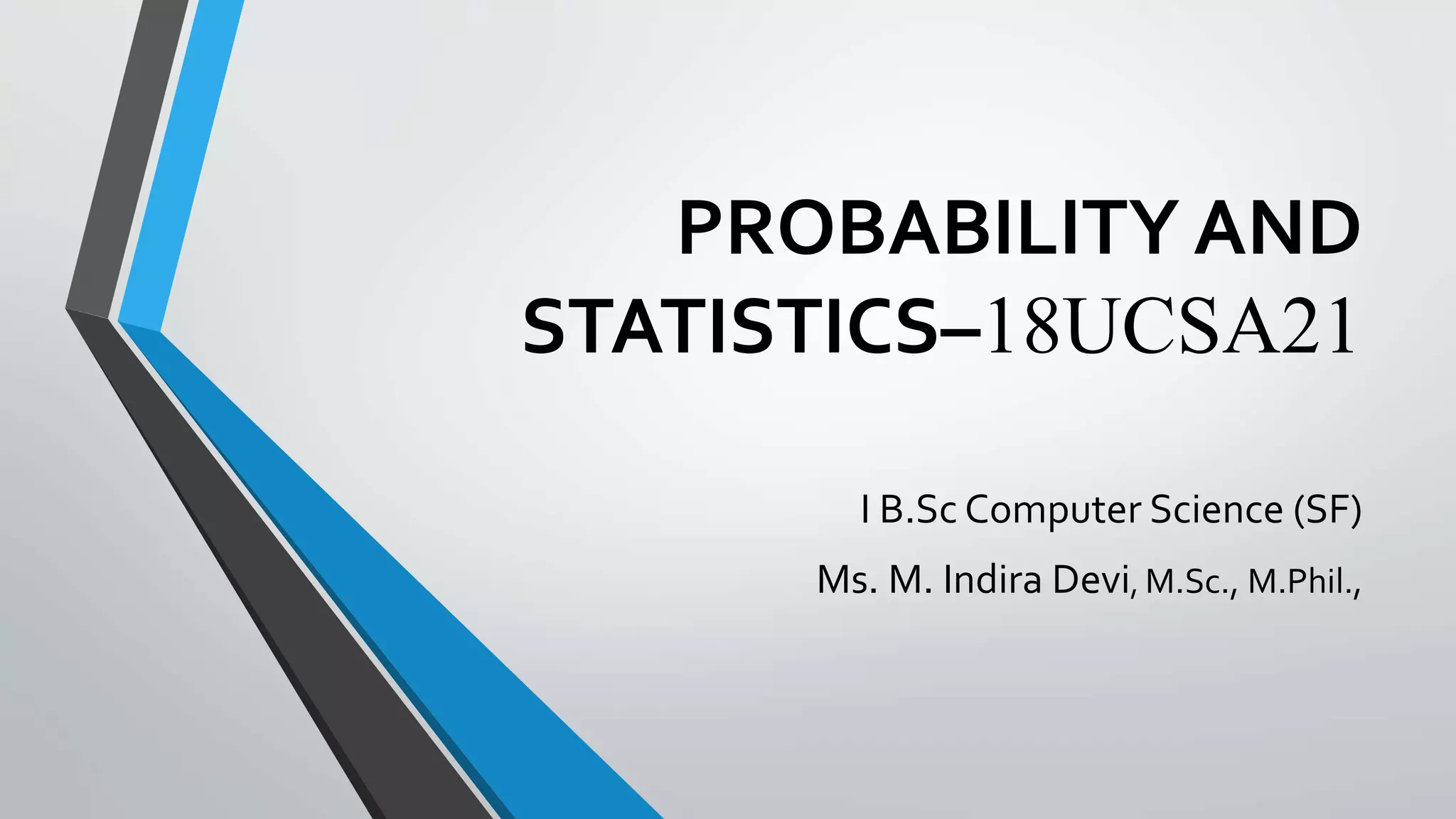 PROBABILITY AND STATISTICS–18UCSA21

I B.Sc Computer Science (SF)

Ms. M. Indira Devi, M.Sc., M.Phil.,